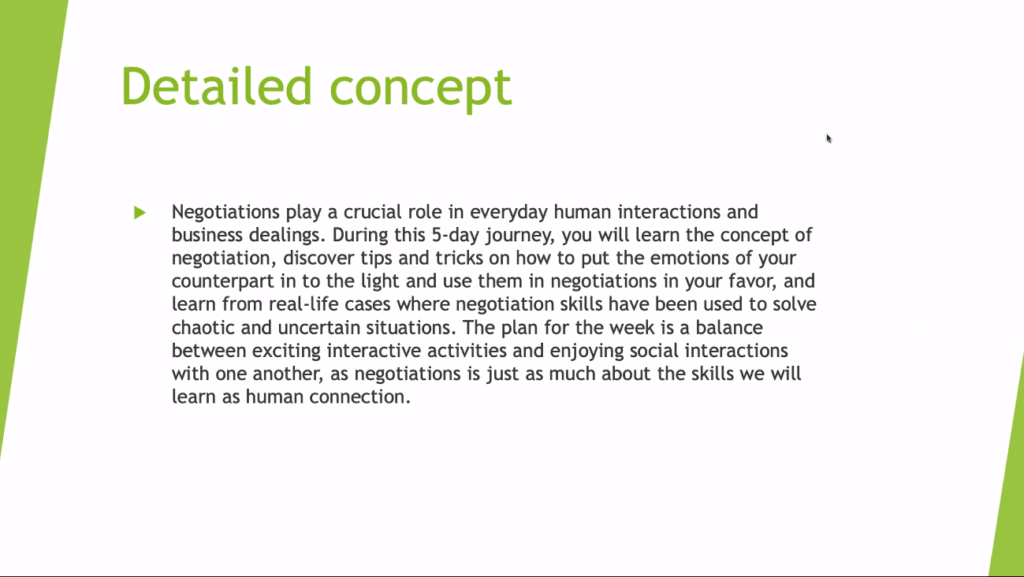 Detailed concept

Negotiations play a crucial role in everyday human interactions and business dealings. During this 5-day journey, you will learn the concept of negotiation, discover tips and tricks on how to put the emotions of your counterpart in to the light and use them in negotiations in your favor, and learn from real-life cases where negotiation skills have been used to solve chaotic and uncertain situations. The plan for the week is a balance between exciting interactive activities and enjoying social interactions with one another, as negotiations is just as much about the skills we will learn as human connection.